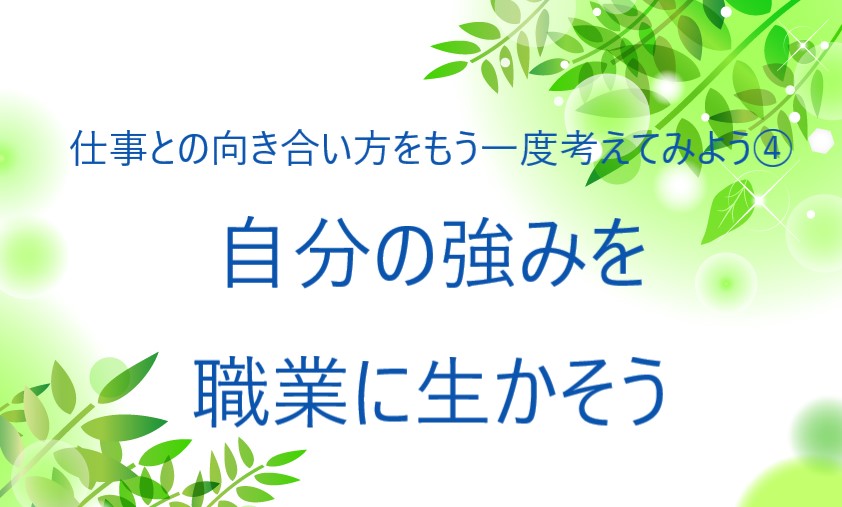 仕事との向き合い方をもう一度考えてみよう④

自分の強みを
職業に生かそう